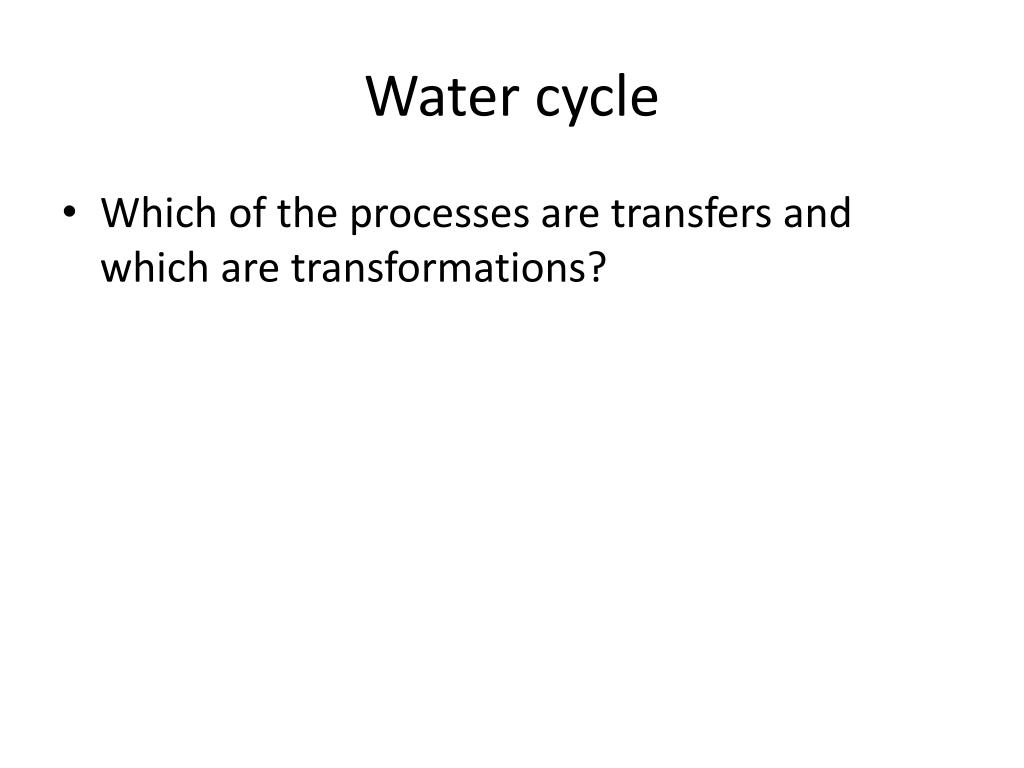 Water cycle

• Which of the processes are transfers and which are transformations?